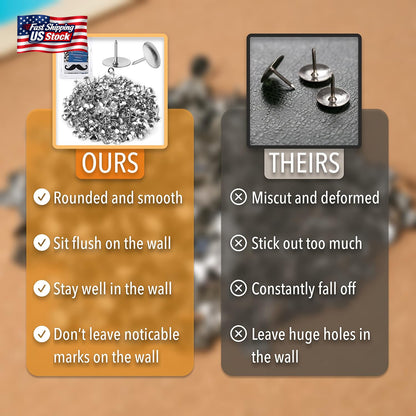 Fast Shipping
US Stock

OURS

Rounded and smooth

Sit flush on the wall

Stay well in the wall

Don't leave noticable marks on the wall

THEIRS

Miscut and deformed

Stick out too much

Constantly fall off

Leave huge holes in the wall